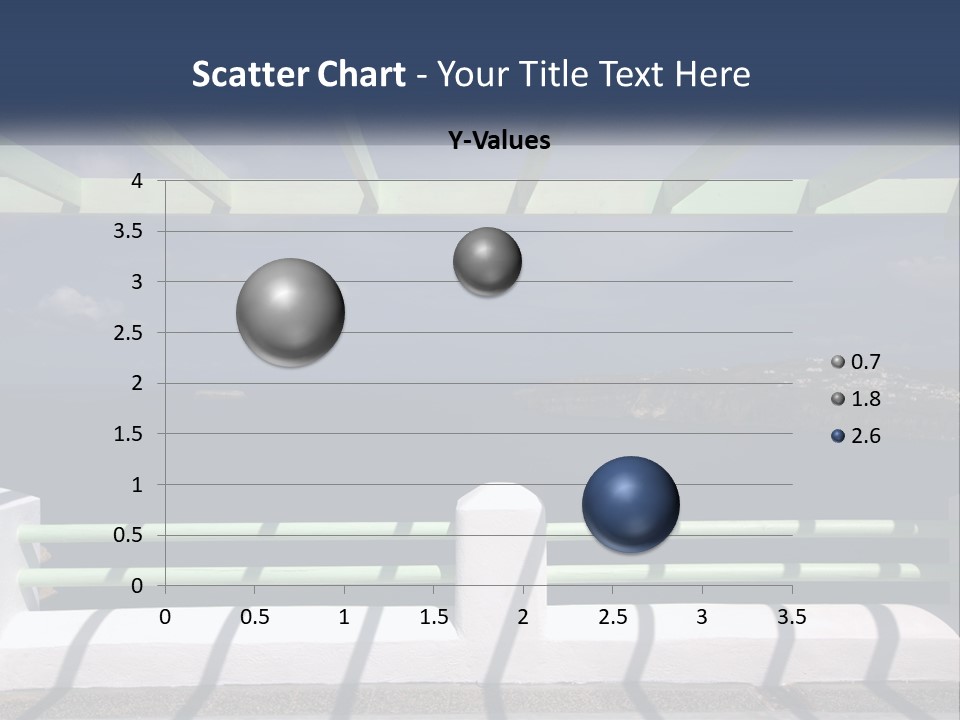 Scatter Chart - Your Title Text Here

Y-Values

4
3.5
3
2.5
2
1.5
1
0.5
0

0 0.5 1 1.5 2 2.5 3 3.5

0.7
1.8
2.6